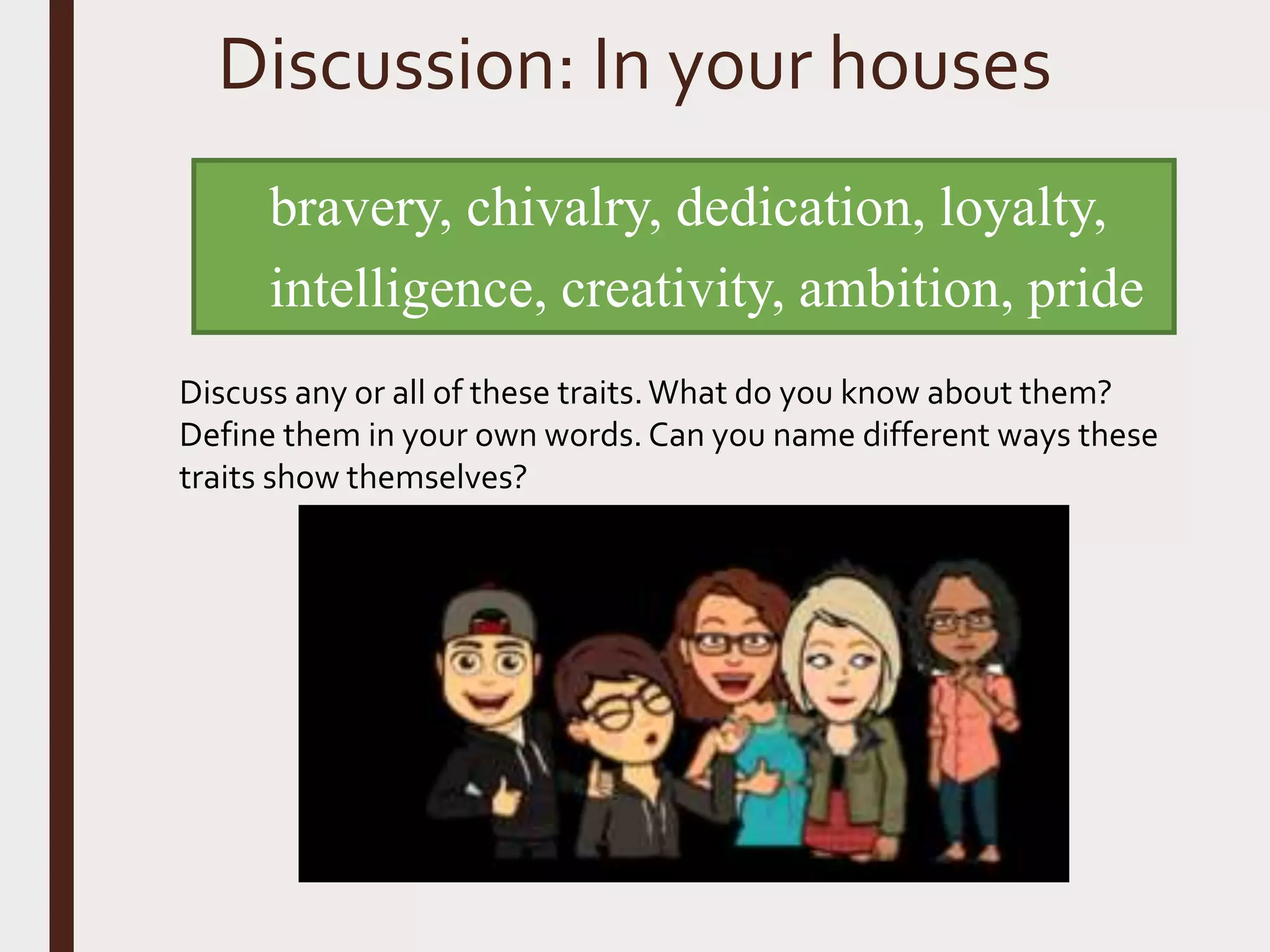 Discussion: In your houses

bravery, chivalry, dedication, loyalty, intelligence, creativity, ambition, pride

Discuss any or all of these traits. What do you know about them? Define them in your own words. Can you name different ways these traits show themselves?